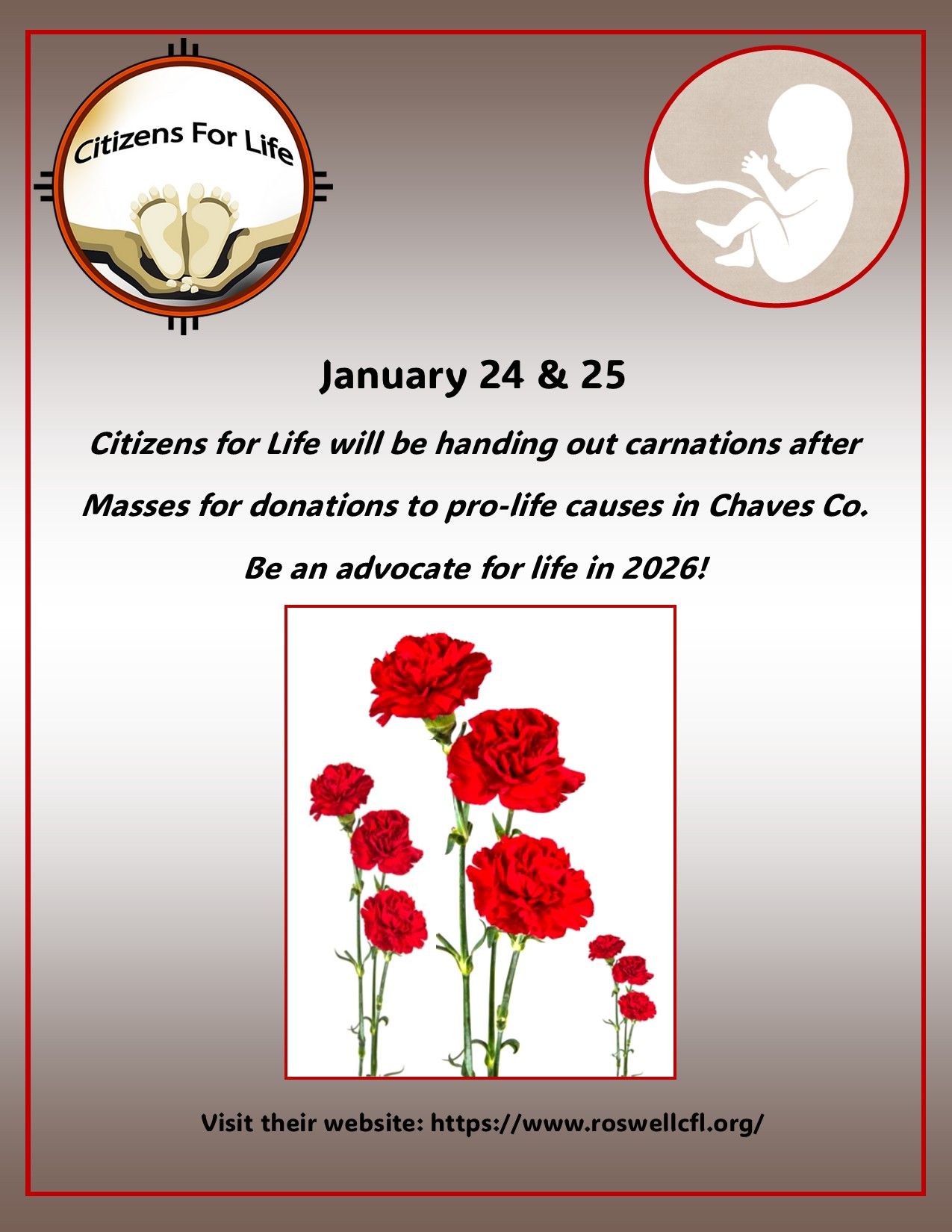 Citizens For Life

January 24 & 25

Citizens for Life will be handing out carnations after Masses for donations to pro-life causes in Chaves Co.

Be an advocate for life in 2026!

Visit their website: https://www.roswellcfl.org/